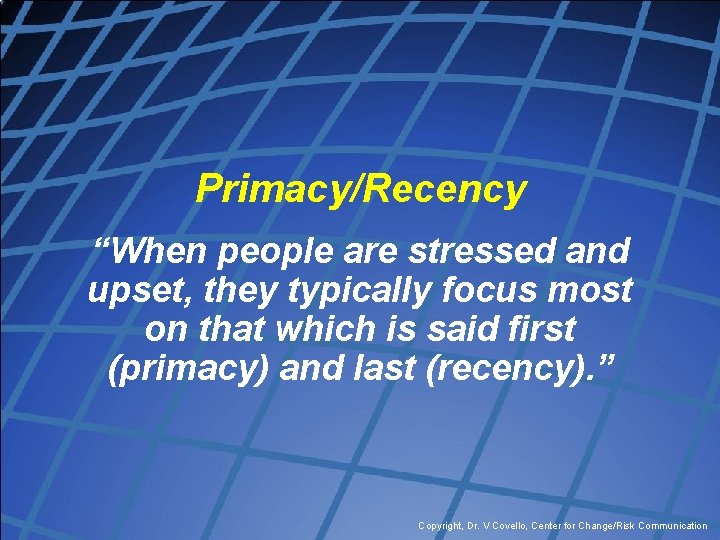 Primacy/Recency

“When people are stressed and upset, they typically focus most on that which is said first (primacy) and last (recency).”

Copyright, Dr. V Covello, Center for Change/Risk Communication